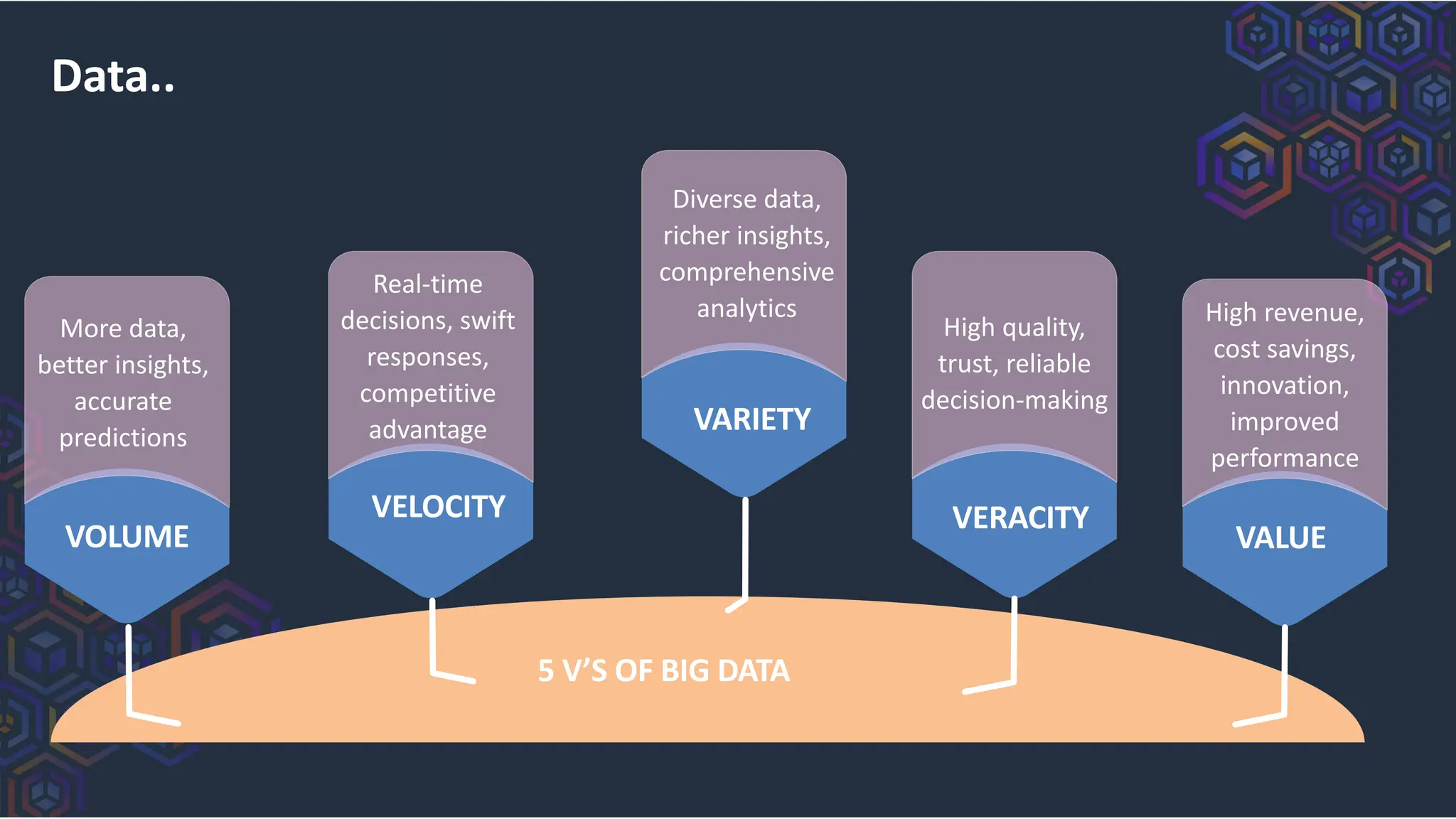 Data..

More data, better insights, accurate predictions

VOLUME

Real-time decisions, swift responses, competitive advantage

VELOCITY

Diverse data, richer insights, comprehensive analytics

VARIETY

High quality, trust, reliable decision-making

VERACITY

High revenue, cost savings, innovation, improved performance

VALUE

5 V'S OF BIG DATA